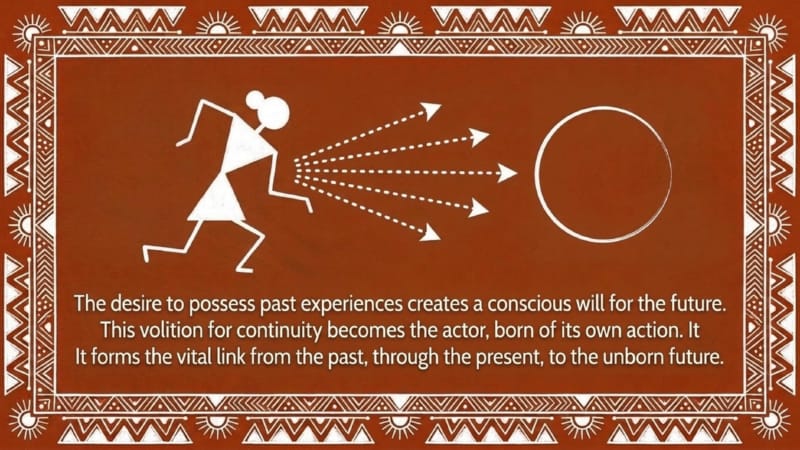 The desire to possess past experiences creates a conscious will for the future. This volition for continuity becomes the actor, born of its own action. It It forms the vital link from the past, through the present, to the unborn future.